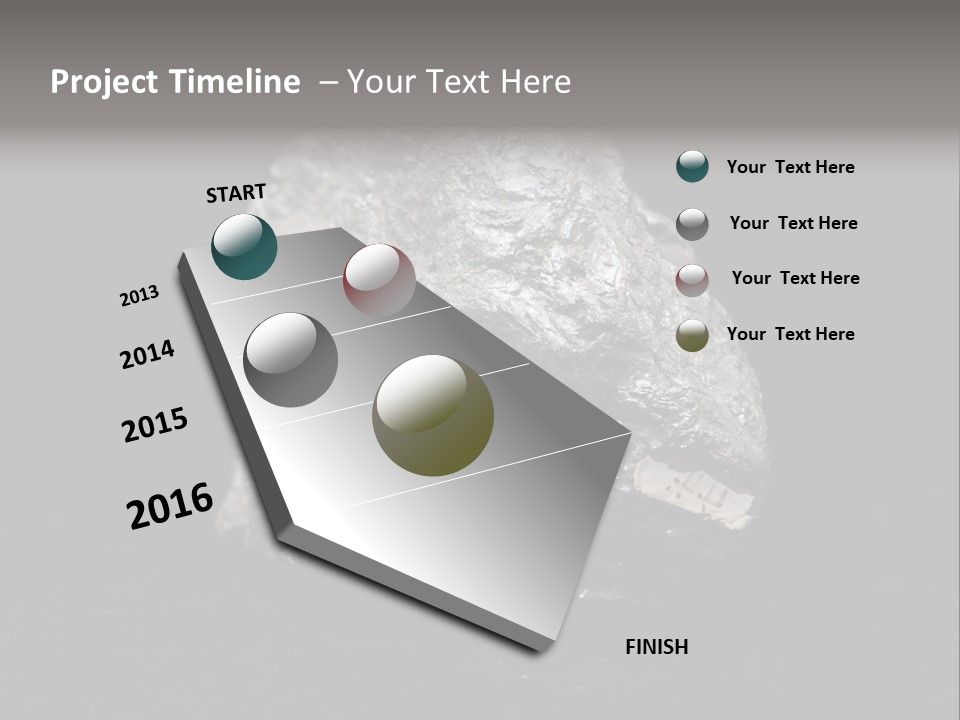 Project Timeline – Your Text Here

START

2013

2014

2015

2016

FINISH

Your Text Here

Your Text Here

Your Text Here

Your Text Here